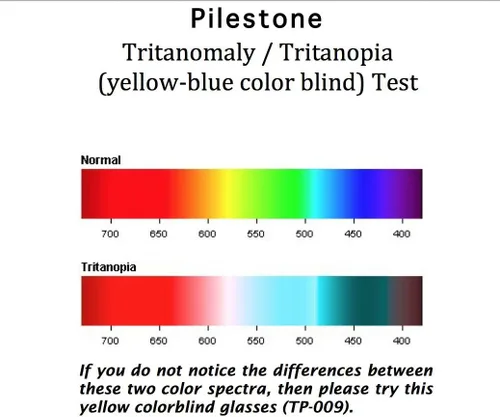 Pilestone

Tritanomaly / Tritanopia
(yellow-blue color blind) Test

Normal

700 650 600 550 500 450 400

Tritanopia

700 650 600 550 500 450 400

If you do not notice the differences between these two color spectra, then please try this yellow colorblind glasses (TP-009).